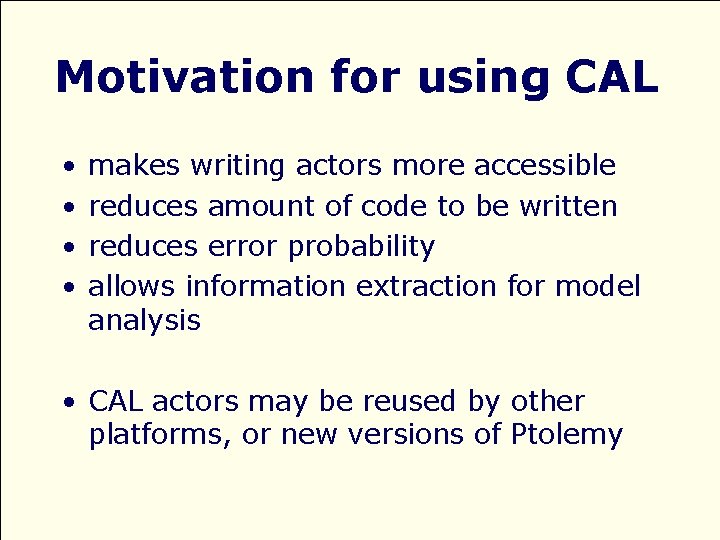 Motivation for using CAL

• makes writing actors more accessible
• reduces amount of code to be written
• reduces error probability
• allows information extraction for model analysis

• CAL actors may be reused by other platforms, or new versions of Ptolemy